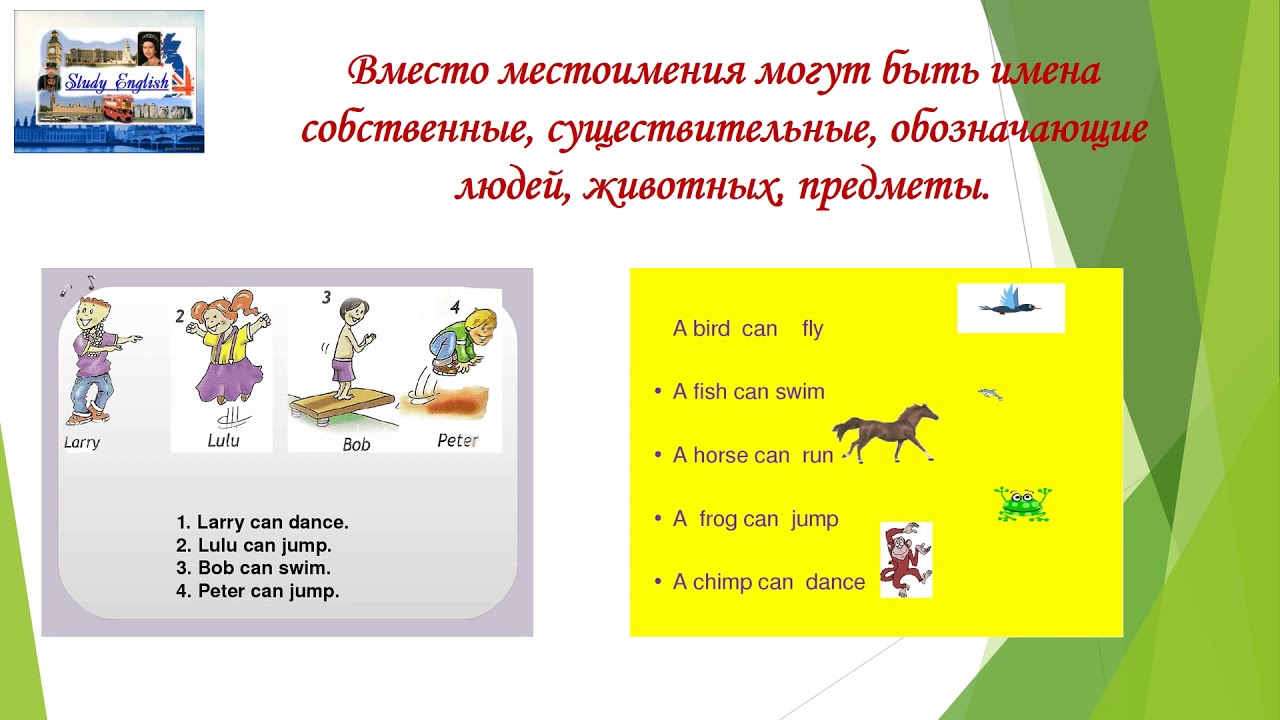 Study English

Вместо местоимения могут быть имена собственные, существительные, обозначающие людей, животных, предметы.

2 3 4

Larry Lulu Bob Peter

1. Larry can dance.
2. Lulu can jump.
3. Bob can swim.
4. Peter can jump.

A bird can fly

• A fish can swim

• A horse can run

• A frog can jump

• A chimp can dance